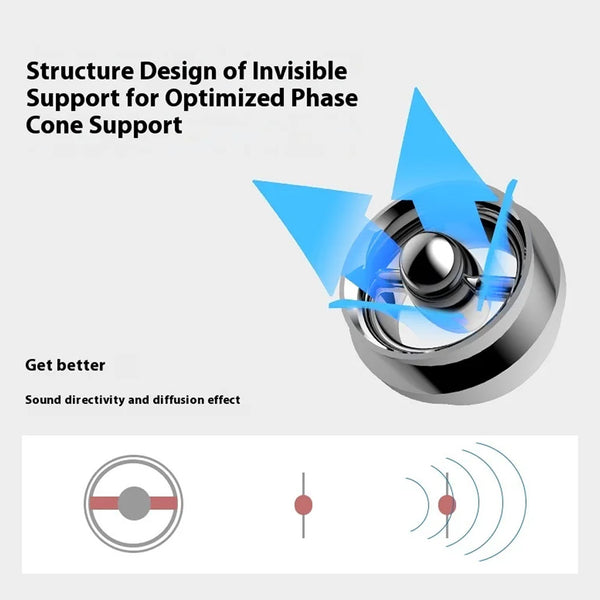 Structure Design of Invisible Support for Optimized Phase Cone Support

Get better

Sound directivity and diffusion effect